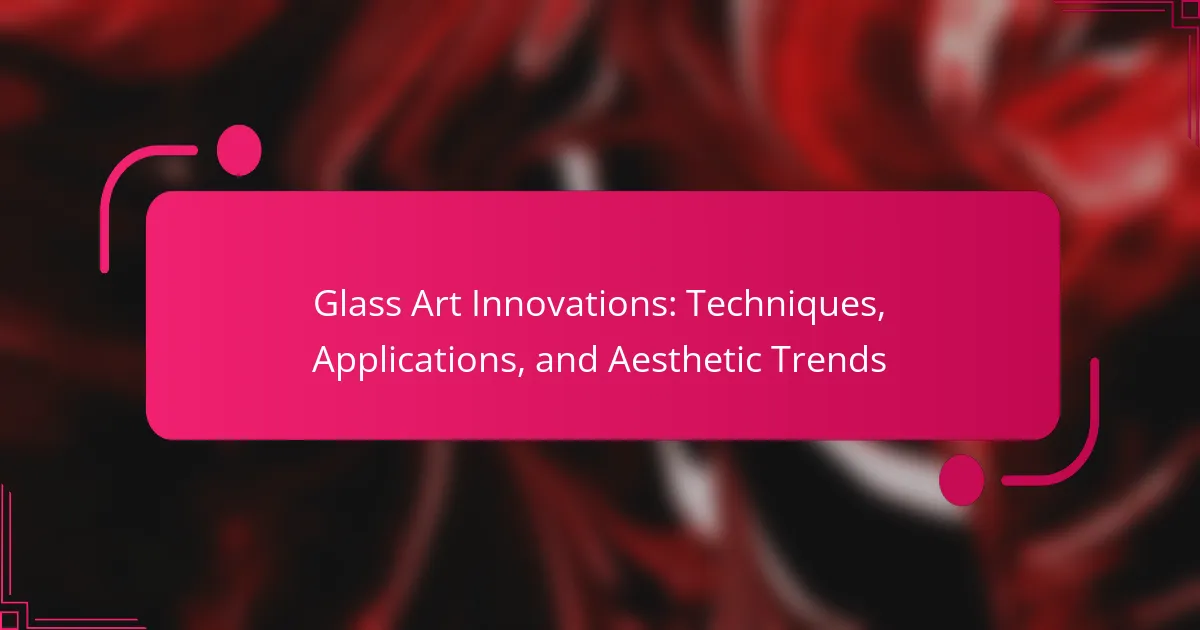 Glass Art Innovations: Techniques, Applications, and Aesthetic Trends